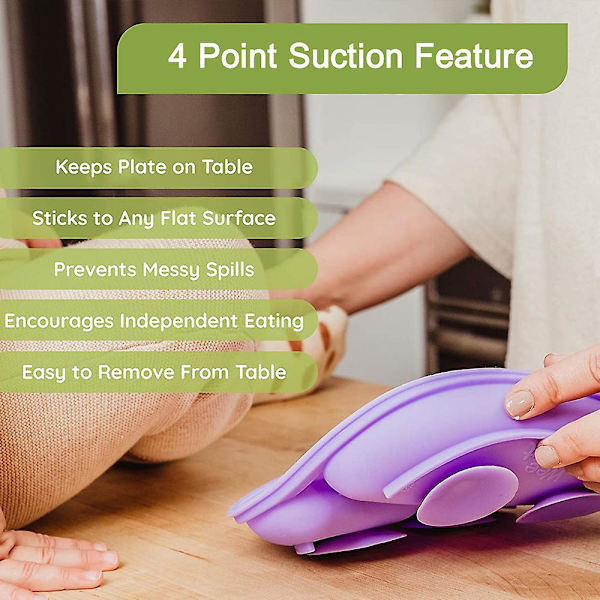 4 Point Suction Feature

Keeps Plate on Table

Sticks to Any Flat Surface

Prevents Messy Spills

Encourages Independent Eating

Easy to Remove From Table